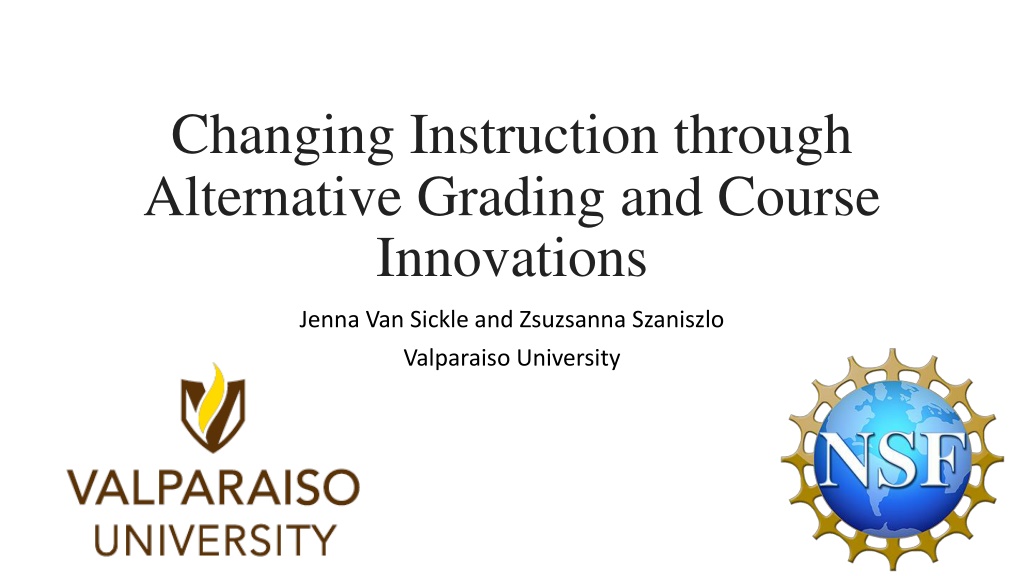 Changing Instruction through Alternative Grading and Course Innovations

Jenna Van Sickle and Zsuzsanna Szaniszlo

Valparaiso University

VALPARAISO UNIVERSITY

NSF